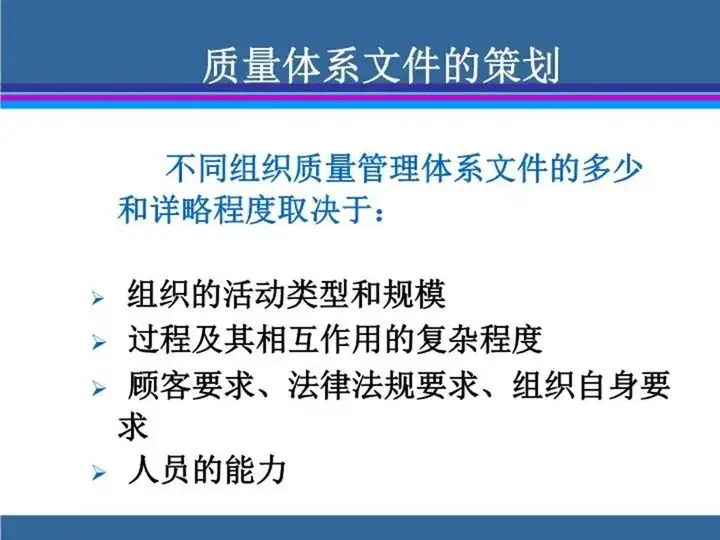 质量体系文件的策划

不同组织质量管理体系文件的多少和详略程度取决于：

➢ 组织的活动类型和规模
➢ 过程及其相互作用的复杂程度
➢ 顾客要求、法律法规要求、组织自身要求
➢ 人员的能力